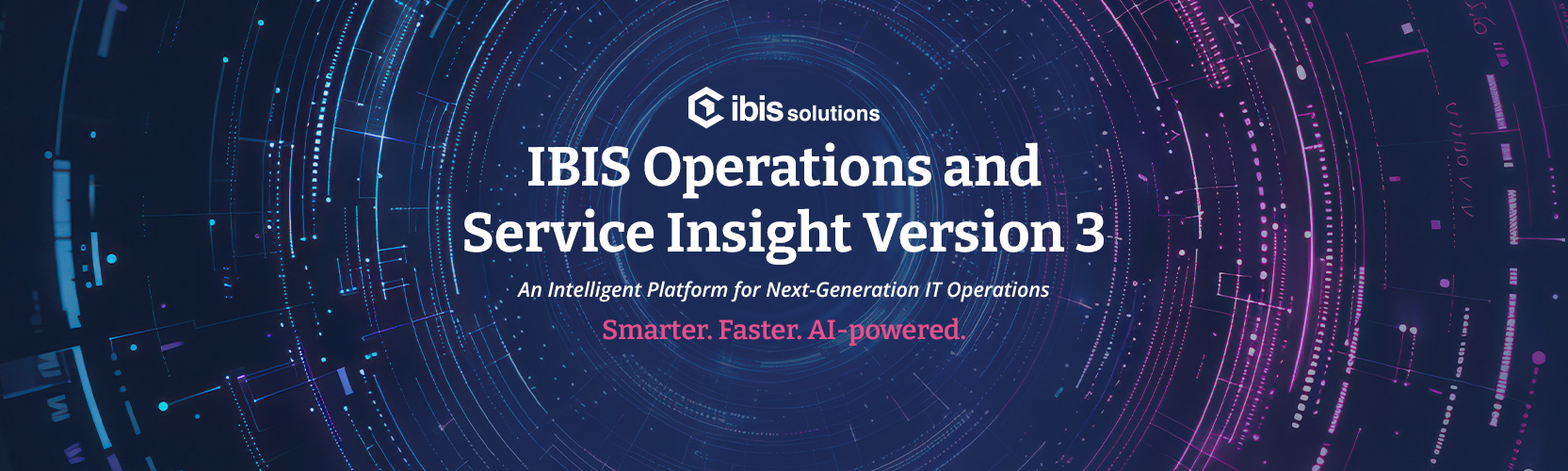 ibis solutions

IBIS Operations and Service Insight Version 3

An Intelligent Platform for Next-Generation IT Operations

Smarter. Faster. AI-powered.